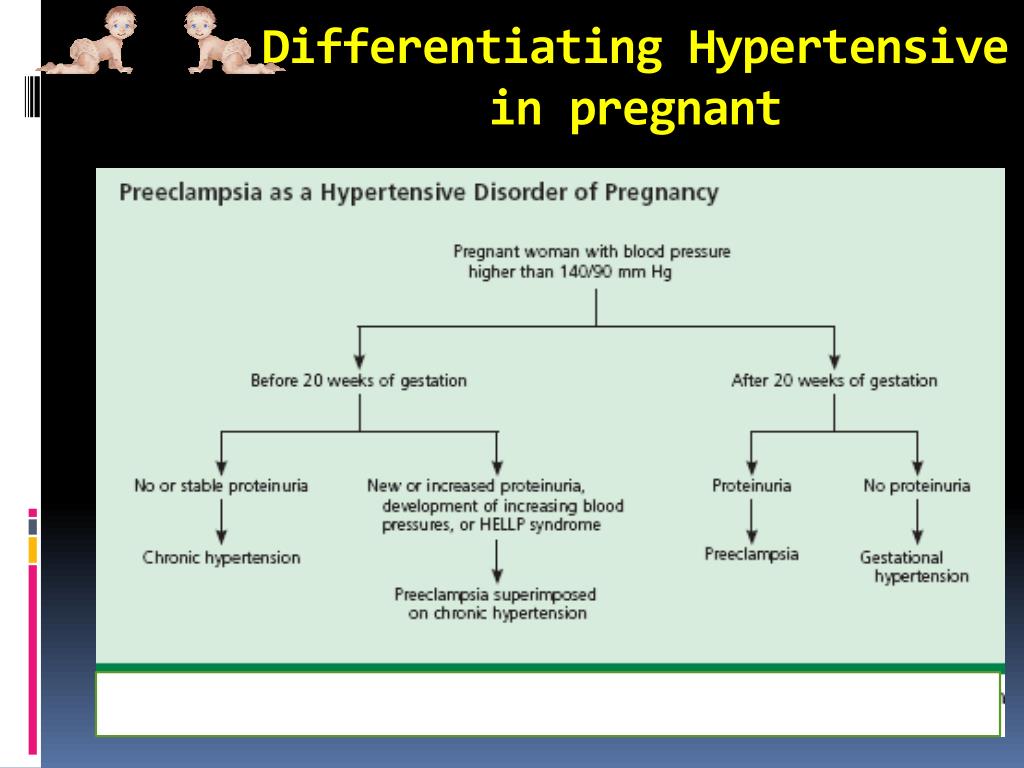 Differentiating Hypertensive in pregnant

Preeclampsia as a Hypertensive Disorder of Pregnancy

Pregnant woman with blood pressure higher than 140/90 mm Hg

Before 20 weeks of gestation

After 20 weeks of gestation

No or stable proteinuria

New or increased proteinuria, development of increasing blood pressures, or HELLP syndrome

Proteinuria

No proteinuria

Chronic hypertension

Preeclampsia superimposed on chronic hypertension

Preeclampsia

Gestational hypertension